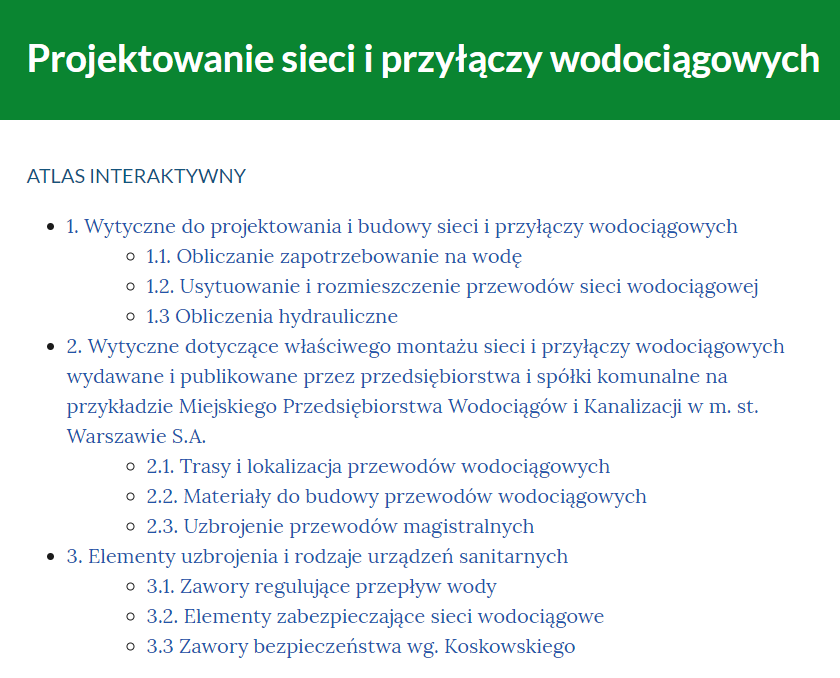 Projektowanie sieci i przyłączy wodociągowych

ATLAS INTERAKTYWNY

- 1. Wytyczne do projektowania i budowy sieci i przyłączy wodociągowych
    - 1.1. Obliczanie zapotrzebowanie na wodę
    - 1.2. Usytuowanie i rozmieszczenie przewodów sieci wodociągowej
    - 1.3 Obliczenia hydrauliczne
- 2. Wytyczne dotyczące właściwego montażu sieci i przyłączy wodociągowych wydawane i publikowane przez przedsiębiorstwa i spółki komunalne na przykładzie Miejskiego Przedsiębiorstwa Wodociągów i Kanalizacji w m. st. Warszawie S.A.
    - 2.1. Trasy i lokalizacja przewodów wodociągowych
    - 2.2. Materiały do budowy przewodów wodociągowych
    - 2.3. Uzbrojenie przewodów magistralnych
- 3. Elementy uzbrojenia i rodzaje urządzeń sanitarnych
    - 3.1. Zawory regulujące przepływ wody
    - 3.2. Elementy zabezpieczające sieci wodociągowe
    - 3.3 Zawory bezpieczeństwa wg. Koskowskiego